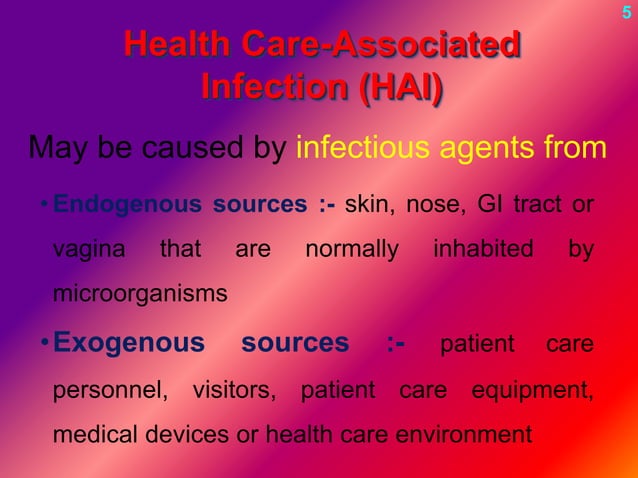 5

Health Care-Associated Infection (HAI)

May be caused by infectious agents from

• Endogenous sources :- skin, nose, GI tract or vagina that are normally inhabited by microorganisms

• Exogenous sources :- patient care personnel, visitors, patient care equipment, medical devices or health care environment